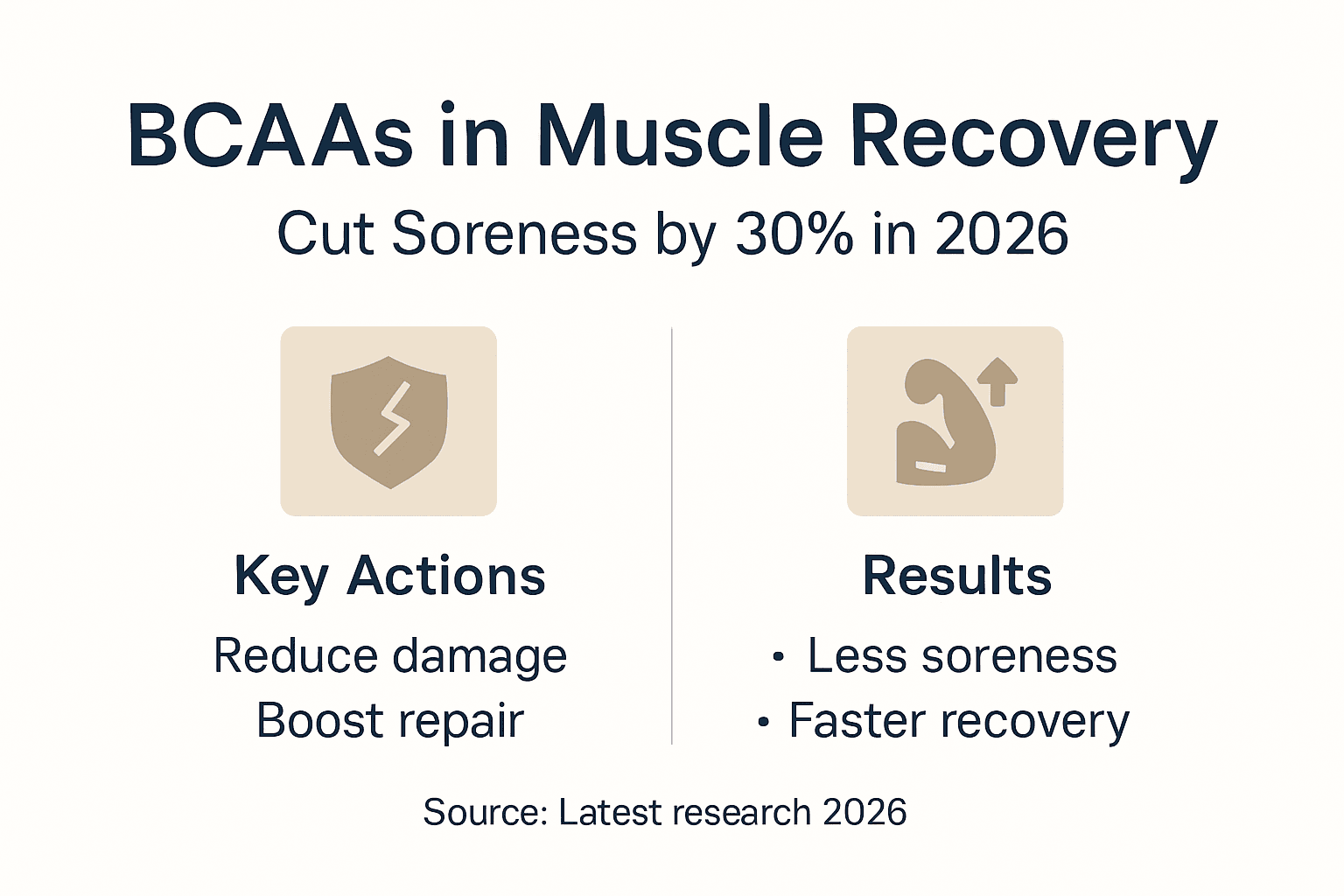 BCAAs in Muscle Recovery

Cut Soreness by 30% in 2026

Key Actions

Reduce damage
Boost repair

Results

• Less soreness
• Faster recovery

Source: Latest research 2026